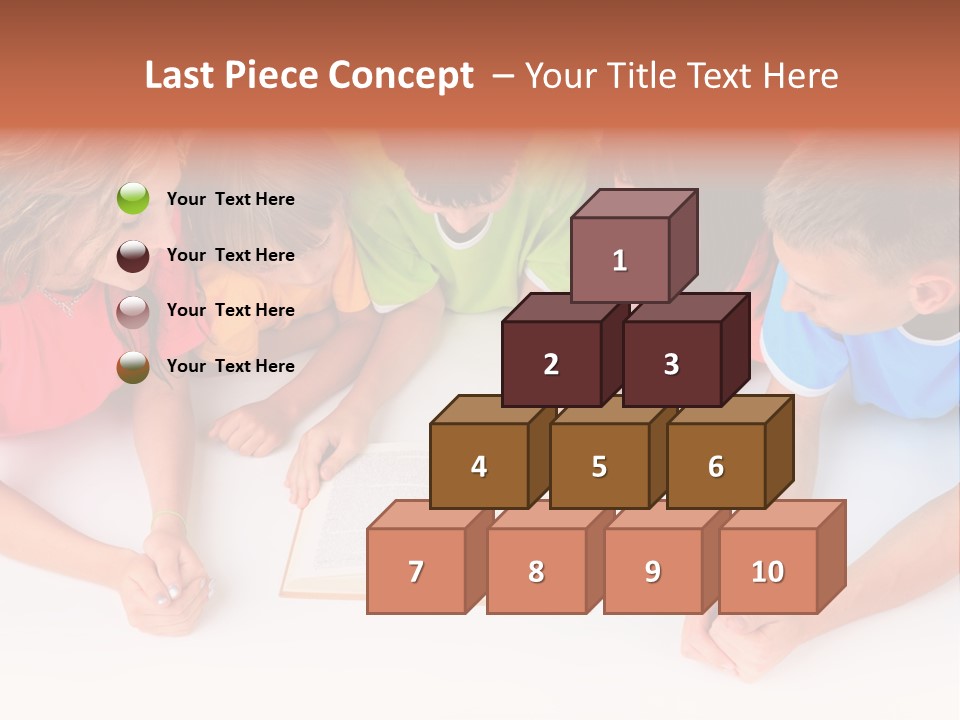 Last Piece Concept – Your Title Text Here

Your Text Here

Your Text Here

Your Text Here

Your Text Here

1

2

3

4

5

6

7

8

9

10